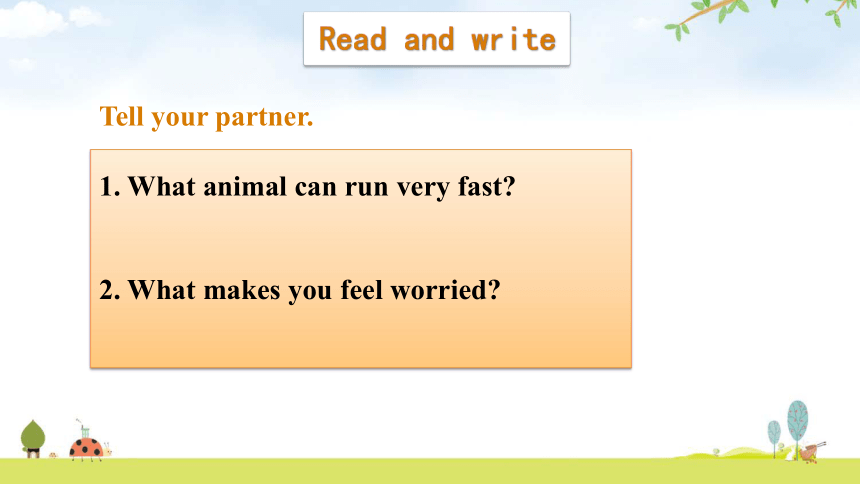 Read and write

Tell your partner.

1. What animal can run very fast?

2. What makes you feel worried?